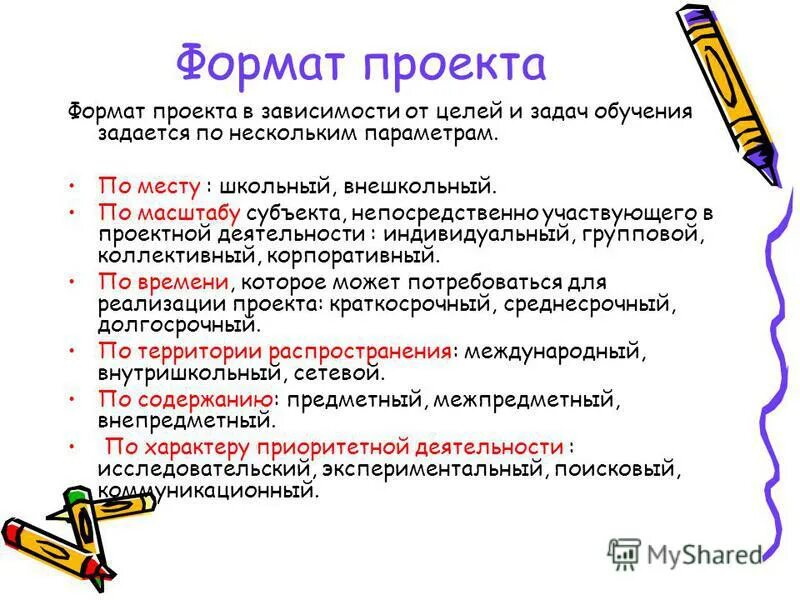 Формат проекта

Формат проекта в зависимости от целей и задач обучения задается по нескольким параметрам.

• По месту : школьный, внешкольный.
• По масштабу субъекта, непосредственно участвующего в проектной деятельности : индивидуальный, групповой, коллективный, корпоративный.
• По времени, которое может потребоваться для реализации проекта: краткосрочный, среднесрочный, долгосрочный.
• По территории распространения: международный, внутришкольный, сетевой.
• По содержанию: предметный, межпредметный, внепредметный.
• По характеру приоритетной деятельности : исследовательский, экспериментальный, поисковый, коммуникационный.

MyShared